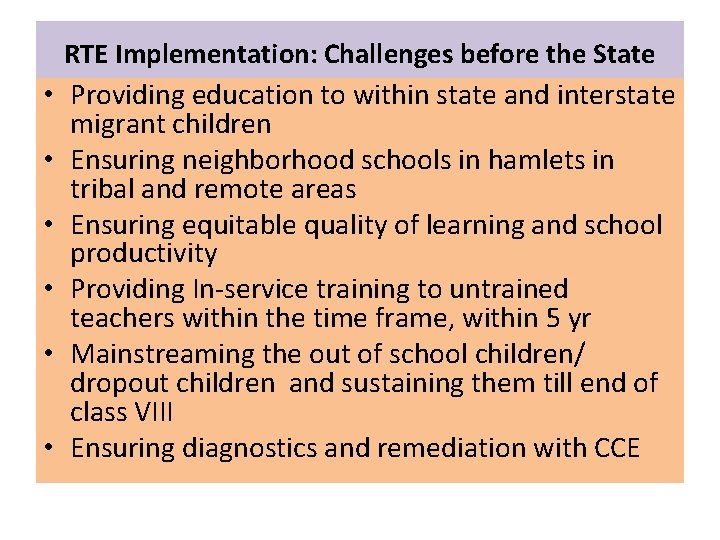 RTE Implementation: Challenges before the State

• Providing education to within state and interstate migrant children
• Ensuring neighborhood schools in hamlets in tribal and remote areas
• Ensuring equitable quality of learning and school productivity
• Providing In-service training to untrained teachers within the time frame, within 5 yr
• Mainstreaming the out of school children/ dropout children and sustaining them till end of class VIII
• Ensuring diagnostics and remediation with CCE